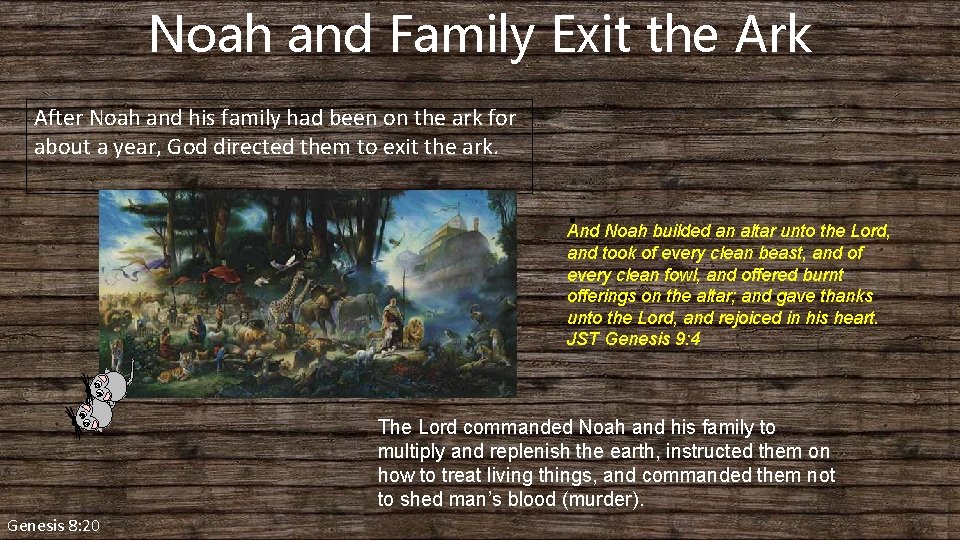 Noah and Family Exit the Ark

After Noah and his family had been on the ark for about a year, God directed them to exit the ark.

And Noah builded an altar unto the Lord, and took of every clean beast, and of every clean fowl, and offered burnt offerings on the altar; and gave thanks unto the Lord, and rejoiced in his heart. JST Genesis 9:4

The Lord commanded Noah and his family to multiply and replenish the earth, instructed them on how to treat living things, and commanded them not to shed man's blood (murder).

Genesis 8:20